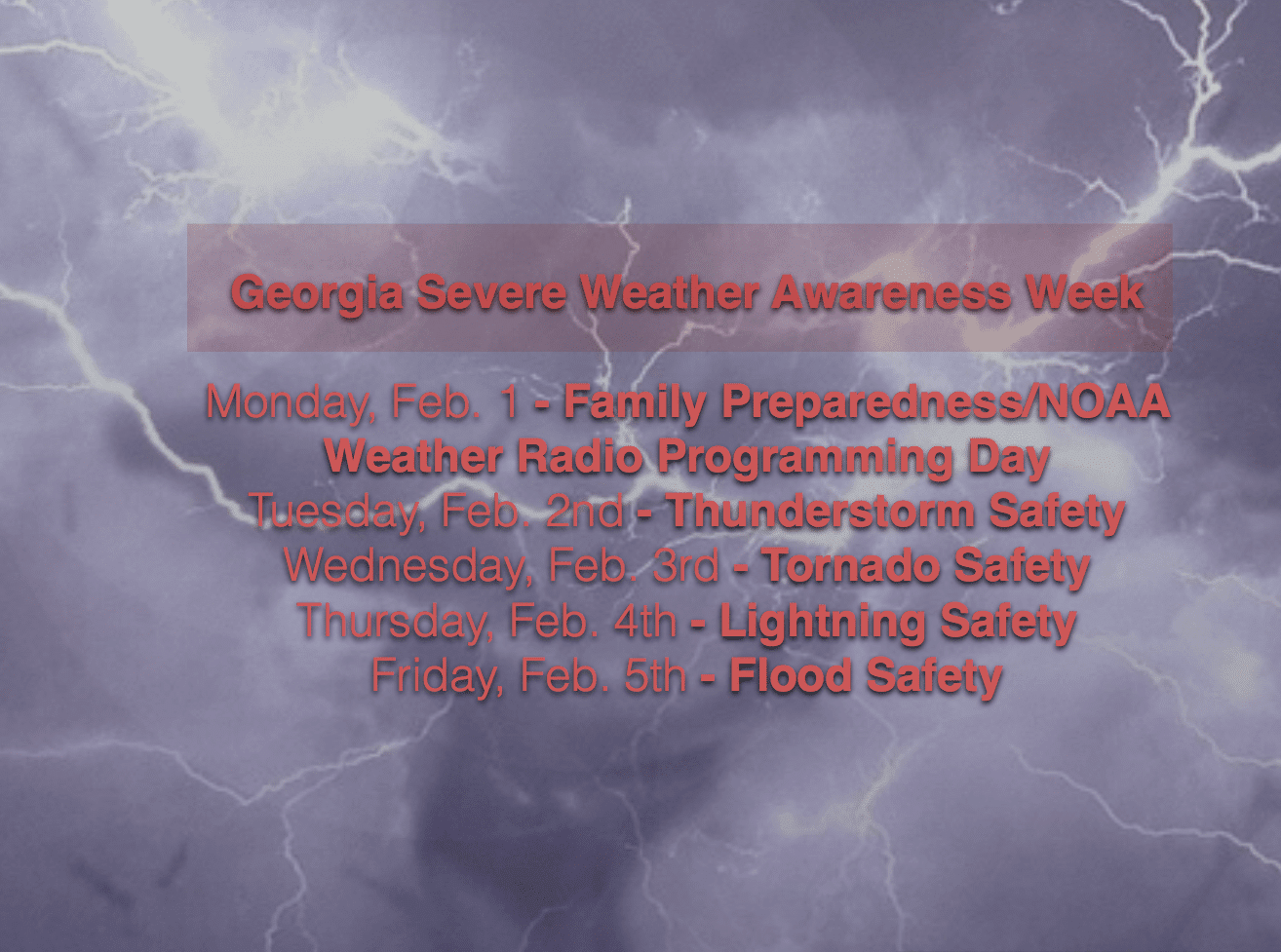 Georgia Severe Weather Awareness Week

Monday, Feb. 1 - Family Preparedness/NOAA Weather Radio Programming Day
Tuesday, Feb. 2nd - Thunderstorm Safety
Wednesday, Feb. 3rd - Tornado Safety
Thursday, Feb. 4th - Lightning Safety
Friday, Feb. 5th - Flood Safety